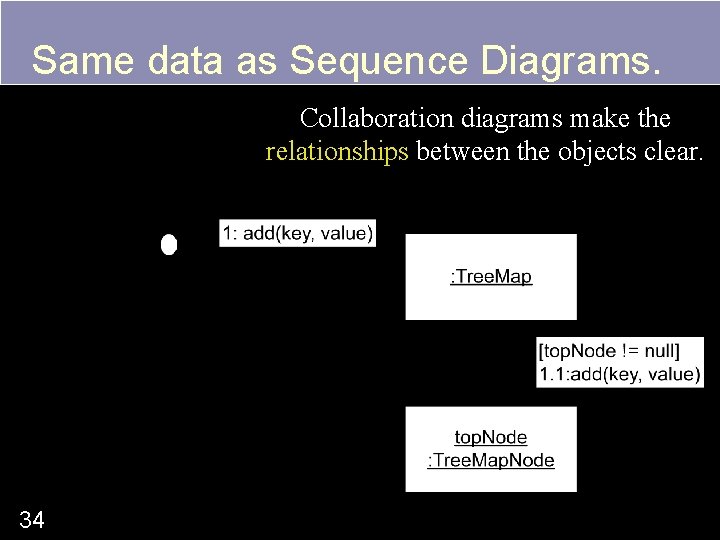 Same data as Sequence Diagrams.

Collaboration diagrams make the relationships between the objects clear.

1: add(key, value)

:TreeMap

[topNode != null]
1.1:add(key, value)

topNode
:TreeMapNode

34